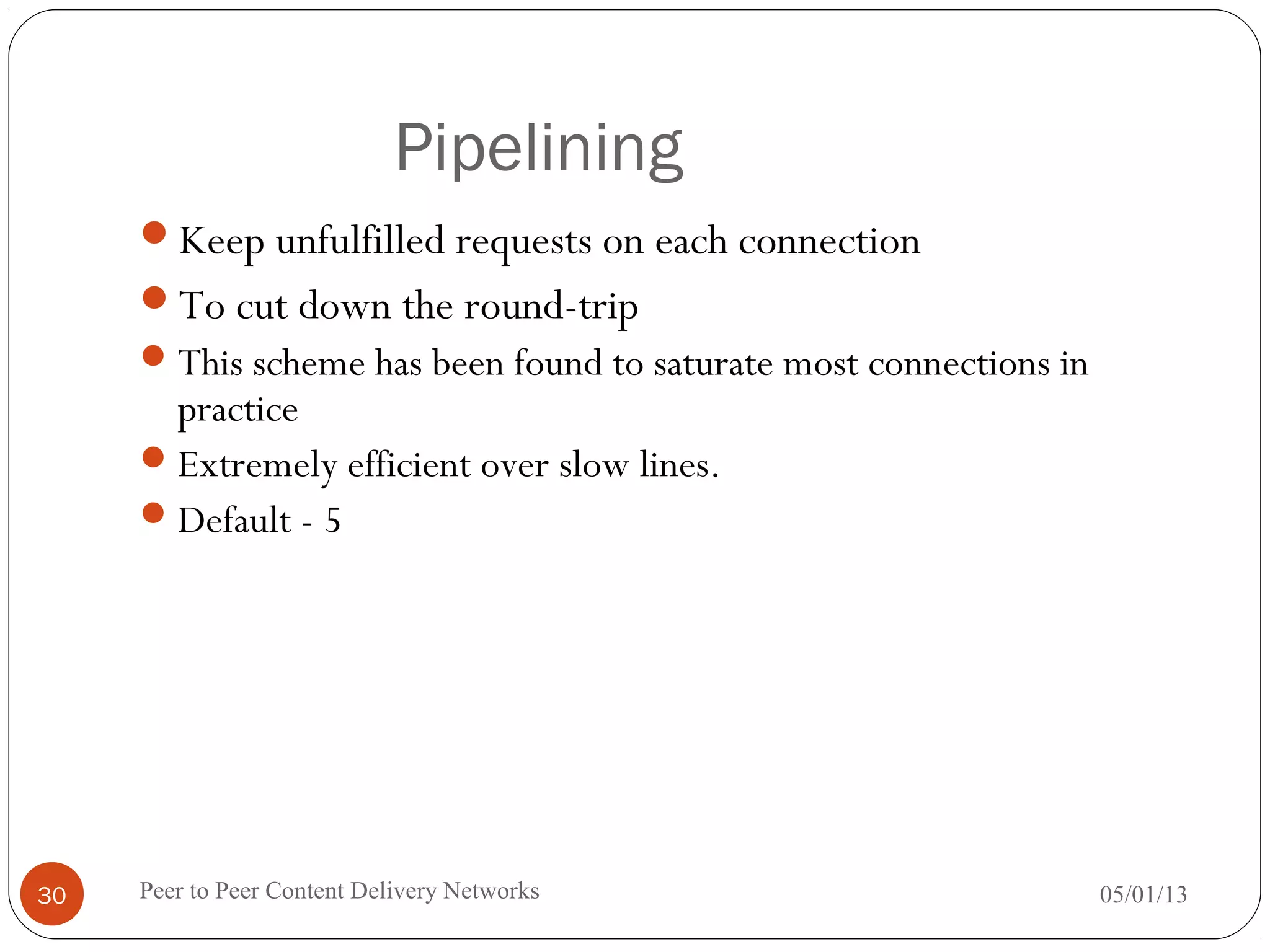 Pipelining

- Keep unfulfilled requests on each connection
- To cut down the round-trip
- This scheme has been found to saturate most connections in practice
- Extremely efficient over slow lines.
- Default - 5

30

Peer to Peer Content Delivery Networks

05/01/13